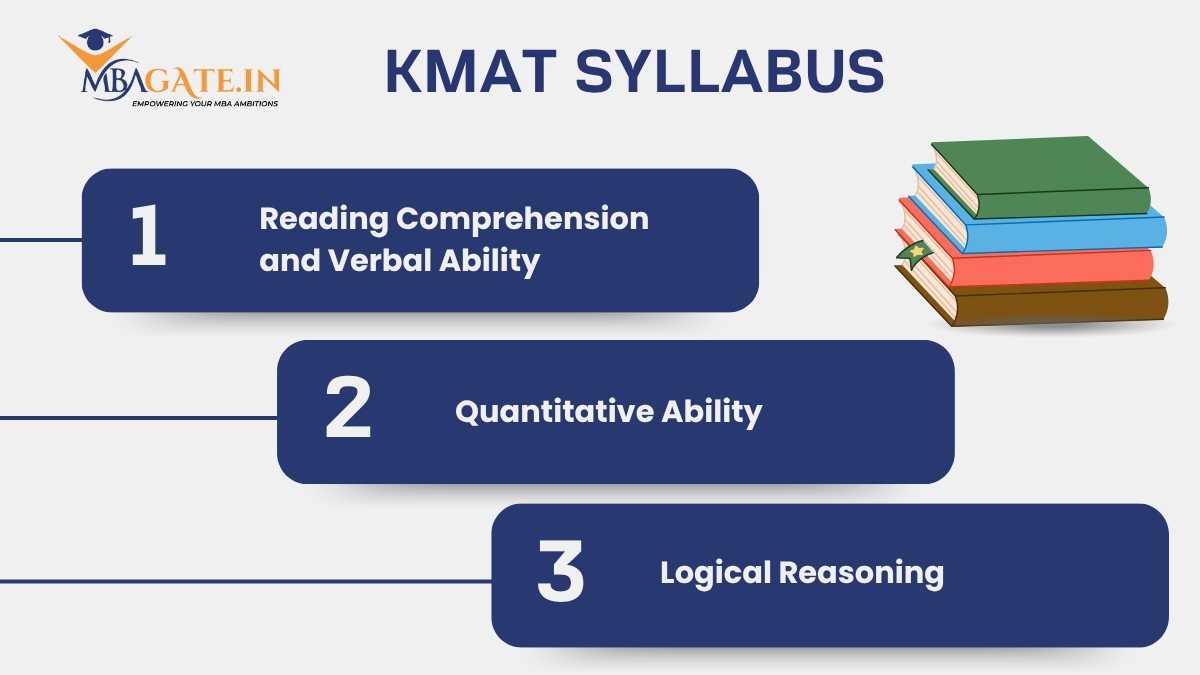 MBAGATE.IN
EMPOWERING YOUR MBA AMBITIONS

KMAT SYLLABUS

1 Reading Comprehension and Verbal Ability

2 Quantitative Ability

3 Logical Reasoning